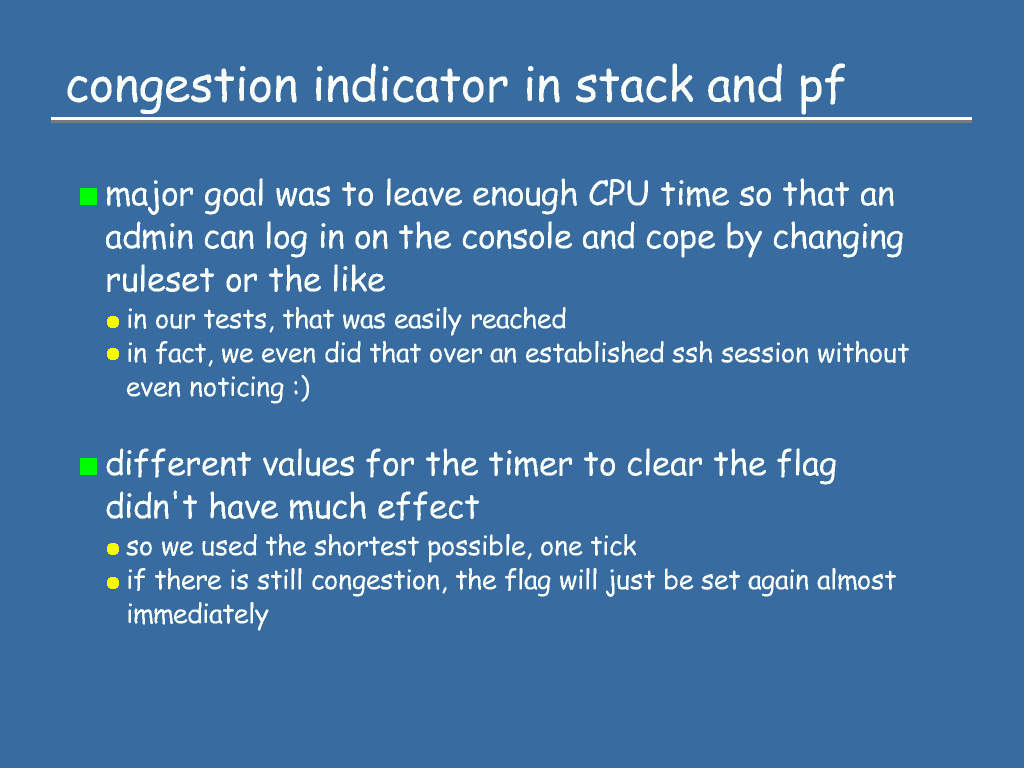 congestion indicator in stack and pf

major goal was to leave enough CPU time so that an admin can log in on the console and cope by changing ruleset or the like

in our tests, that was easily reached

in fact, we even did that over an established ssh session without even noticing :)

different values for the timer to clear the flag didn't have much effect

so we used the shortest possible, one tick

if there is still congestion, the flag will just be set again almost immediately